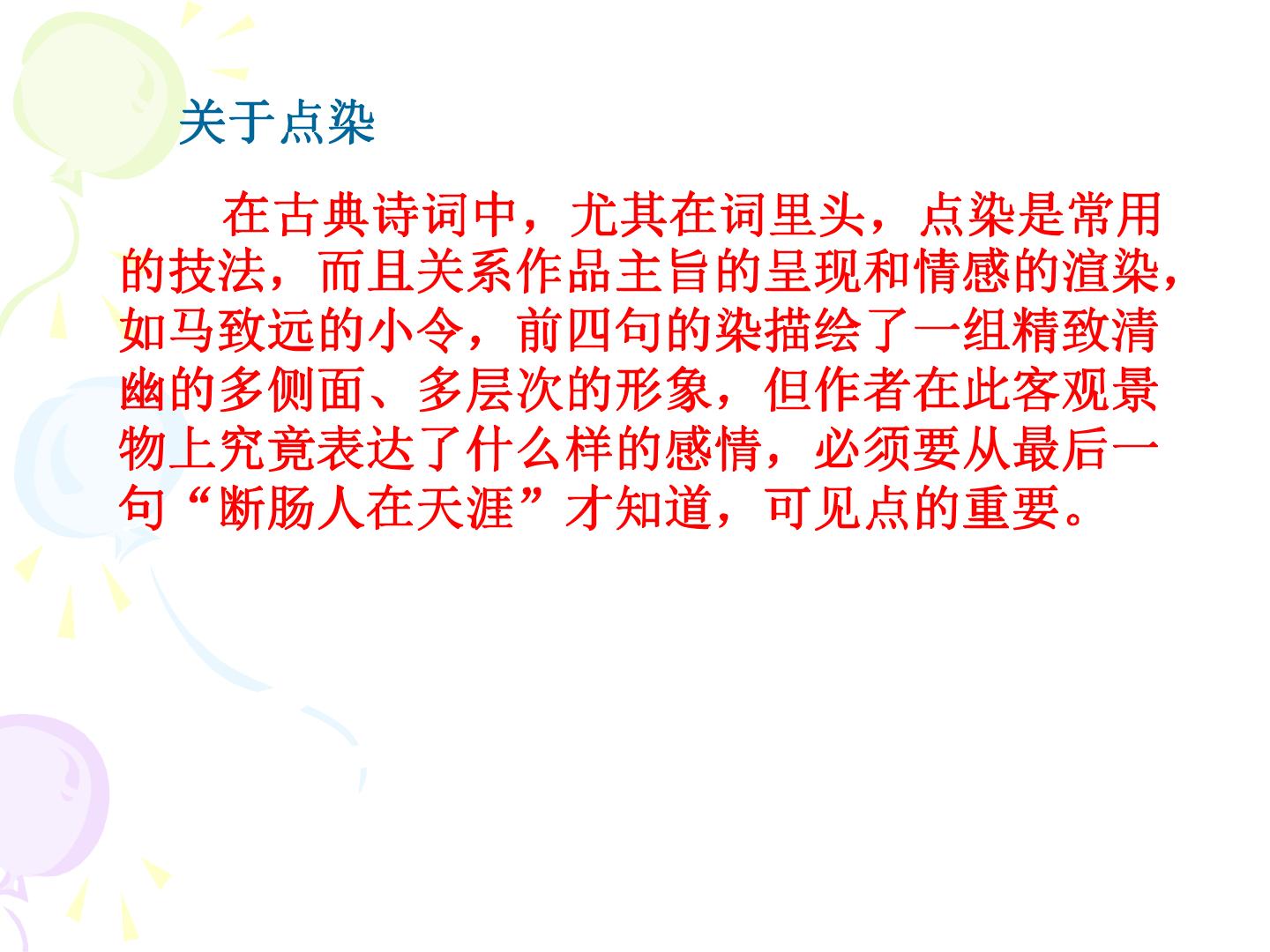 关于点染

在古典诗词中，尤其在词里头，点染是常用的技法，而且关系作品主旨的呈现和情感的渲染，如马致远的小令，前四句的染描绘了一组精致清幽的多侧面、多层次的形象，但作者在此客观景物上究竟表达了什么样的感情，必须要从最后一句“断肠人在天涯”才知道，可见点的重要。